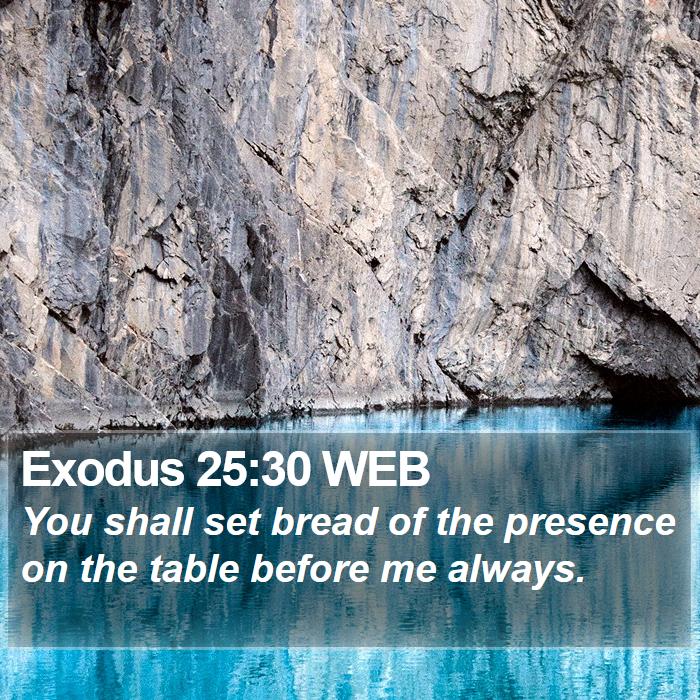 Exodus 25:30 WEB

You shall set bread of the presence on the table before me always.